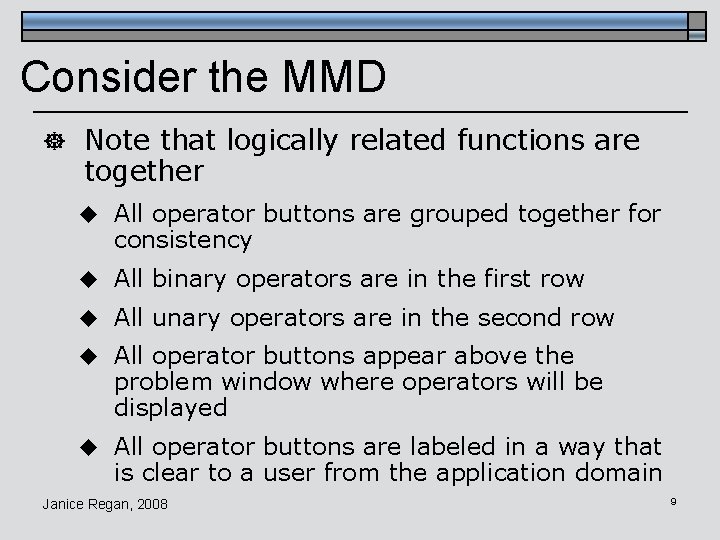 Consider the MMD

Note that logically related functions are together

◆ All operator buttons are grouped together for consistency

◆ All binary operators are in the first row

◆ All unary operators are in the second row

◆ All operator buttons appear above the problem window where operators will be displayed

◆ All operator buttons are labeled in a way that is clear to a user from the application domain

Janice Regan, 2008

9